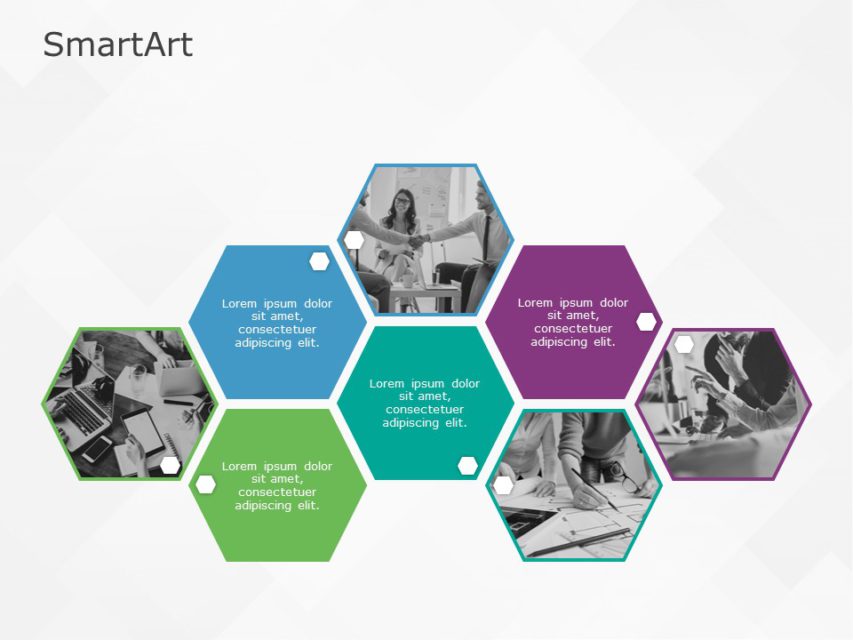 SmartArt

Lorem ipsum dolor sit amet, consectetuer adipiscing elit.

Lorem ipsum dolor sit amet, consectetuer adipiscing elit.

Lorem ipsum dolor sit amet, consectetuer adipiscing elit.

Lorem ipsum dolor sit amet, consectetuer adipiscing elit.